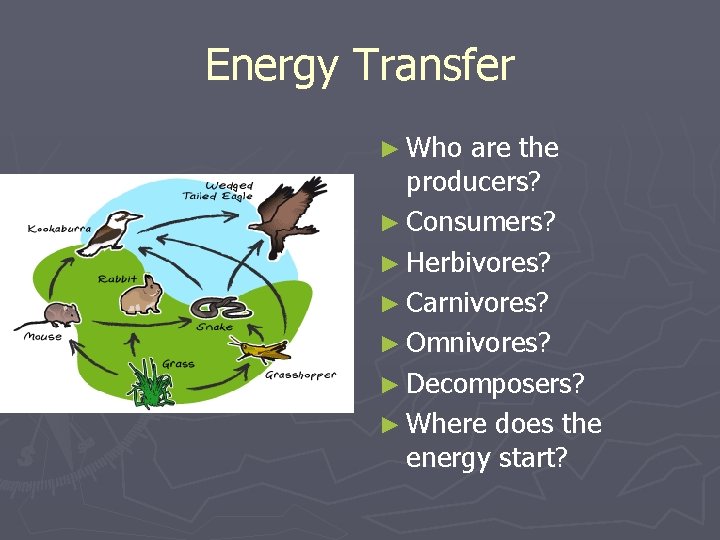 Energy Transfer

Wedged Tailed Eagle
Kookaburra
Rabbit
Mouse
Snake
Grass
Grasshopper

► Who are the producers?
► Consumers?
► Herbivores?
► Carnivores?
► Omnivores?
► Decomposers?
► Where does the energy start?